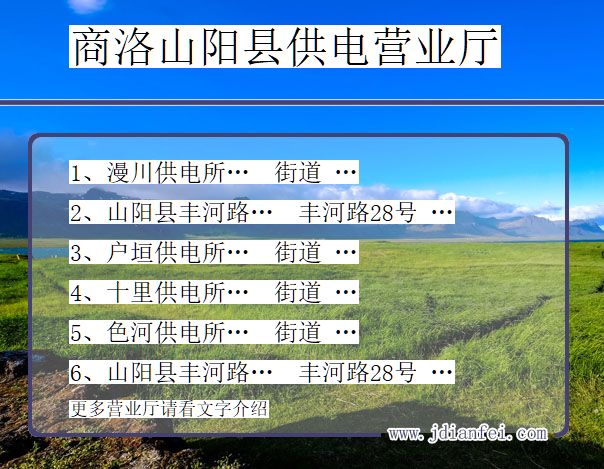 商洛山阳县供电营业厅

1、漫川供电所…　街道 …

2、山阳县丰河路…　丰河路28号 …

3、户垣供电所…　街道 …

4、十里供电所…　街道 …

5、色河供电所…　街道 …

6、山阳县丰河路…　丰河路28号 …

更多营业厅请看文字介绍

www.jdianfei.com